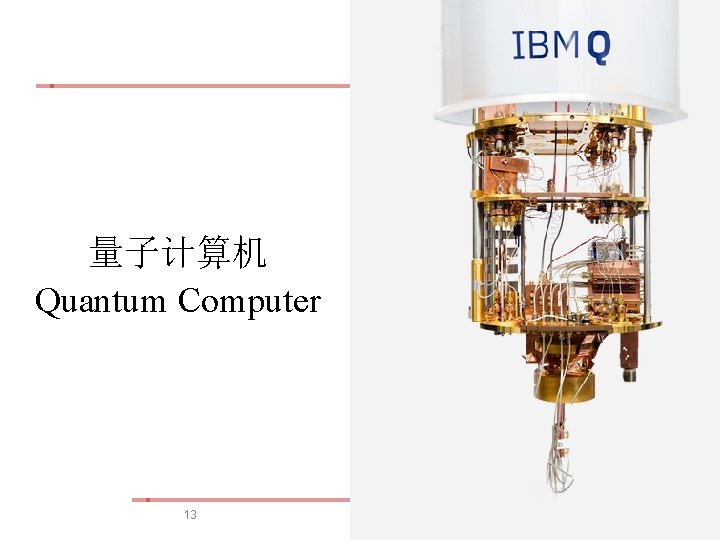 量子计算机
Quantum Computer

IBM Q

13